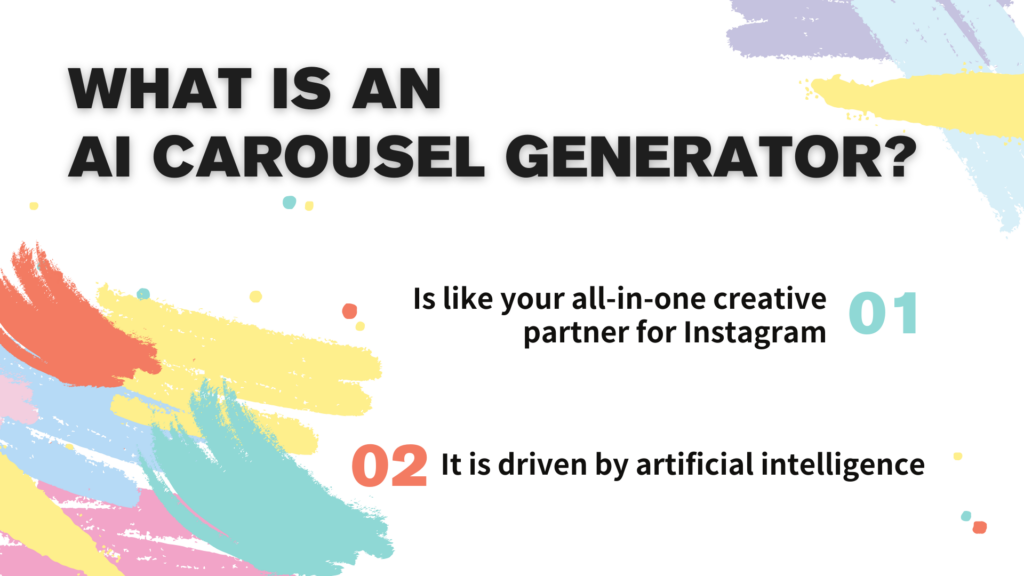 WHAT IS AN AI CAROUSEL GENERATOR?

Is like your all-in-one creative partner for Instagram 01

02 It is driven by artificial intelligence